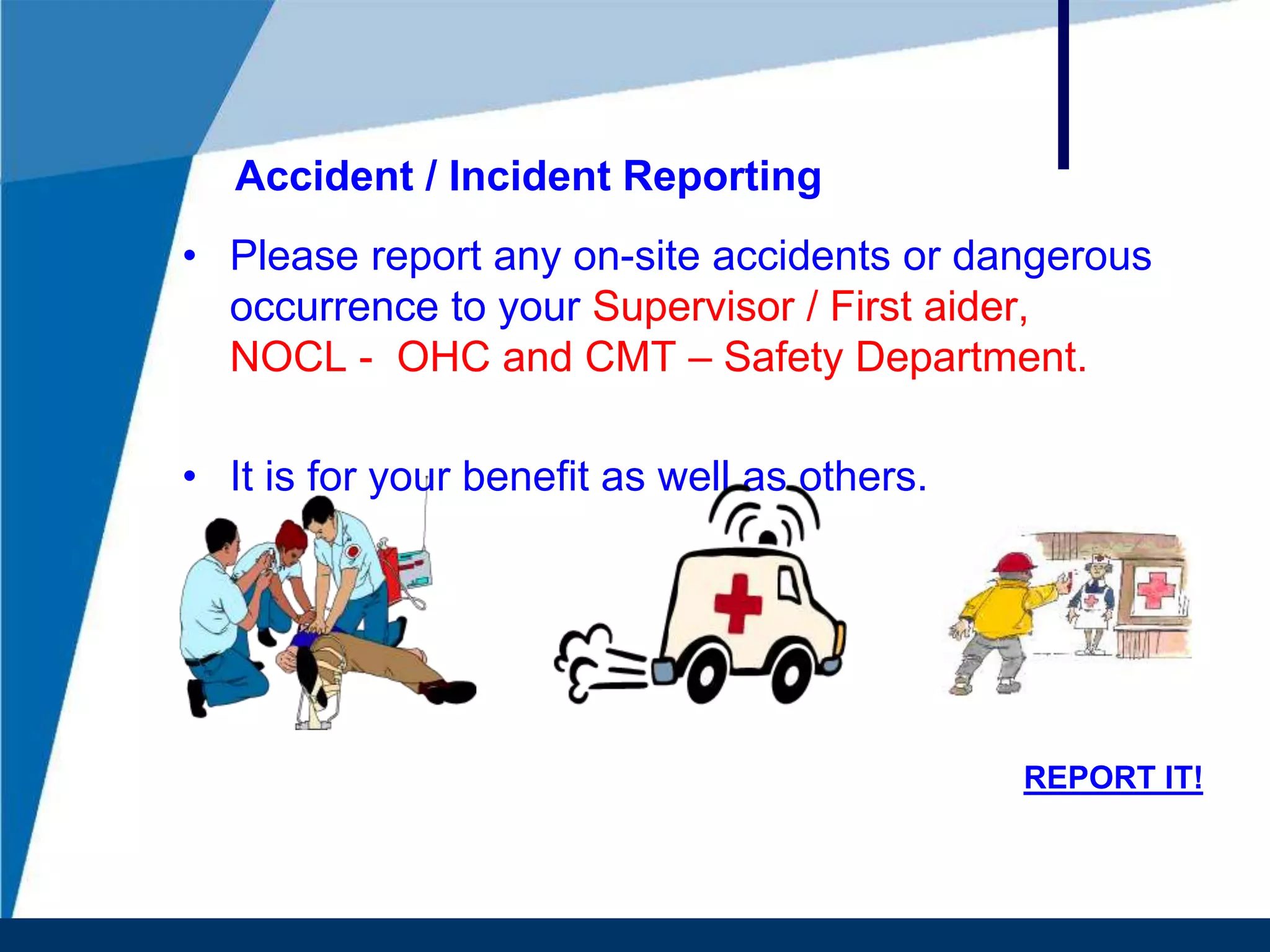 Accident / Incident Reporting

• Please report any on-site accidents or dangerous occurrence to your Supervisor / First aider, NOCL - OHC and CMT – Safety Department.

• It is for your benefit as well as others.

REPORT IT!